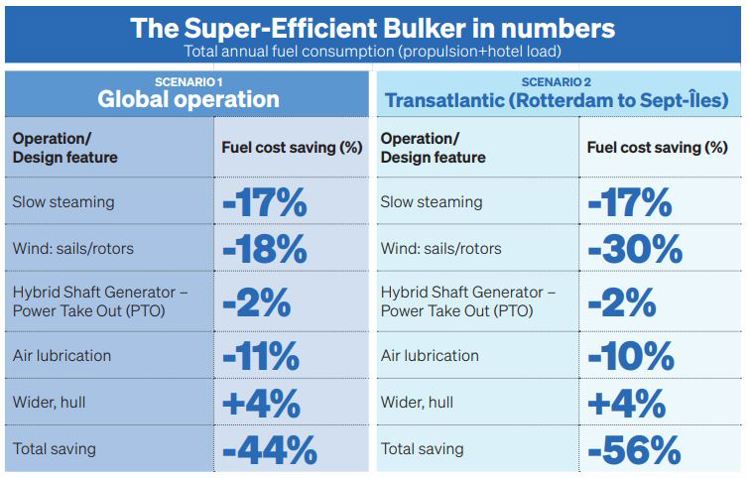 The Super-Efficient Bulker in numbers
Total annual fuel consumption (propulsion+hotel load)

SCENARIO 1
Global operation

| Operation/ Design feature | Fuel cost saving (%) |
|---|---|
| Slow steaming | -17% |
| Wind: sails/rotors | -18% |
| Hybrid Shaft Generator – Power Take Out (PTO) | -2% |
| Air lubrication | -11% |
| Wider, hull | +4% |
| Total saving | -44% |

SCENARIO 2
Transatlantic (Rotterdam to Sept-Îles)

| Operation/ Design feature | Fuel cost saving (%) |
|---|---|
| Slow steaming | -17% |
| Wind: sails/rotors | -30% |
| Hybrid Shaft Generator – Power Take Out (PTO) | -2% |
| Air lubrication | -10% |
| Wider, hull | +4% |
| Total saving | -56% |